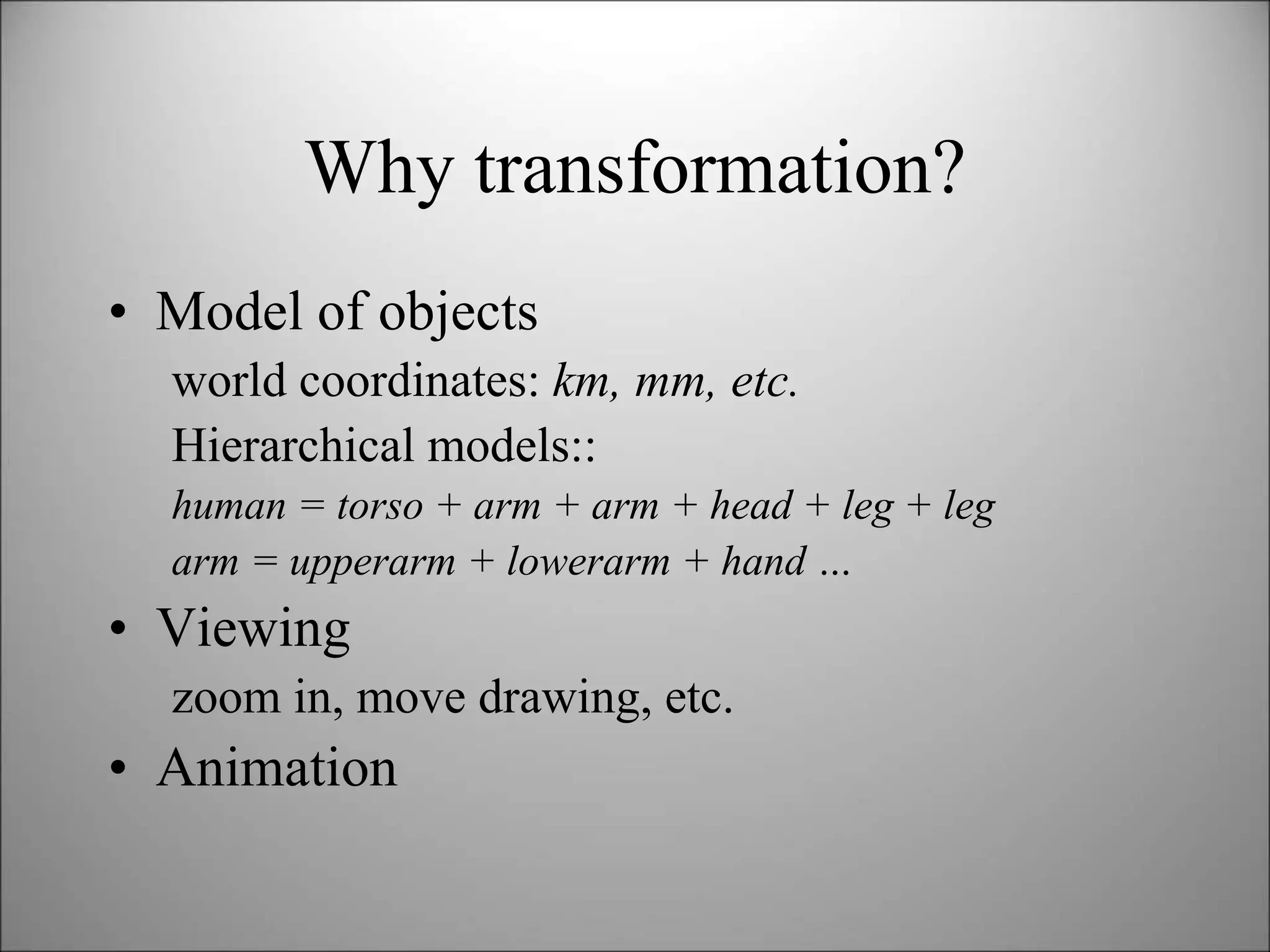 Why transformation?

• Model of objects

world coordinates: km, mm, etc.

Hierarchical models::

human = torso + arm + arm + head + leg + leg

arm = upperarm + lowerarm + hand …

• Viewing

zoom in, move drawing, etc.

• Animation